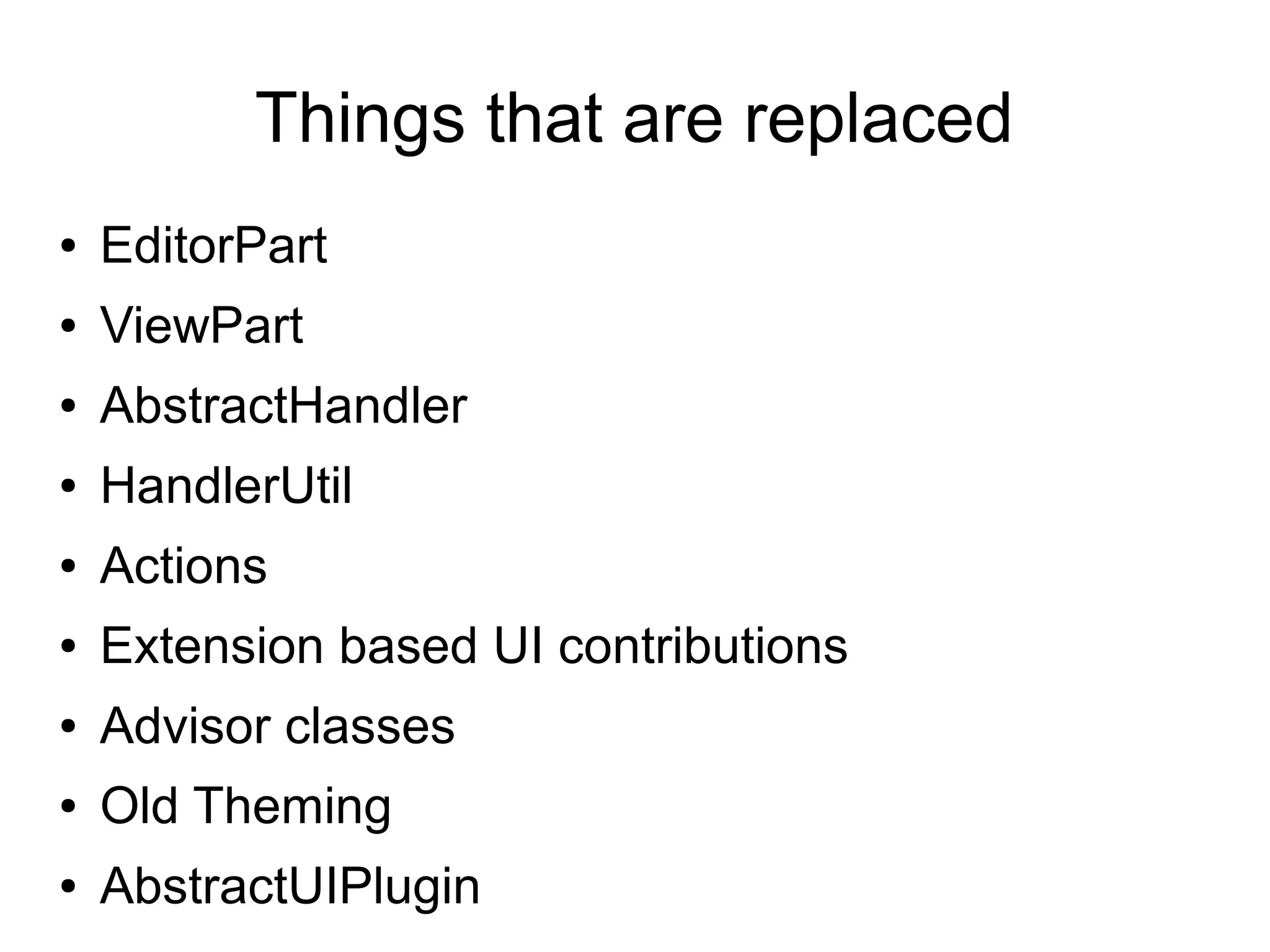 Things that are replaced

• EditorPart
• ViewPart
• AbstractHandler
• HandlerUtil
• Actions
• Extension based UI contributions
• Advisor classes
• Old Theming
• AbstractUIPlugin